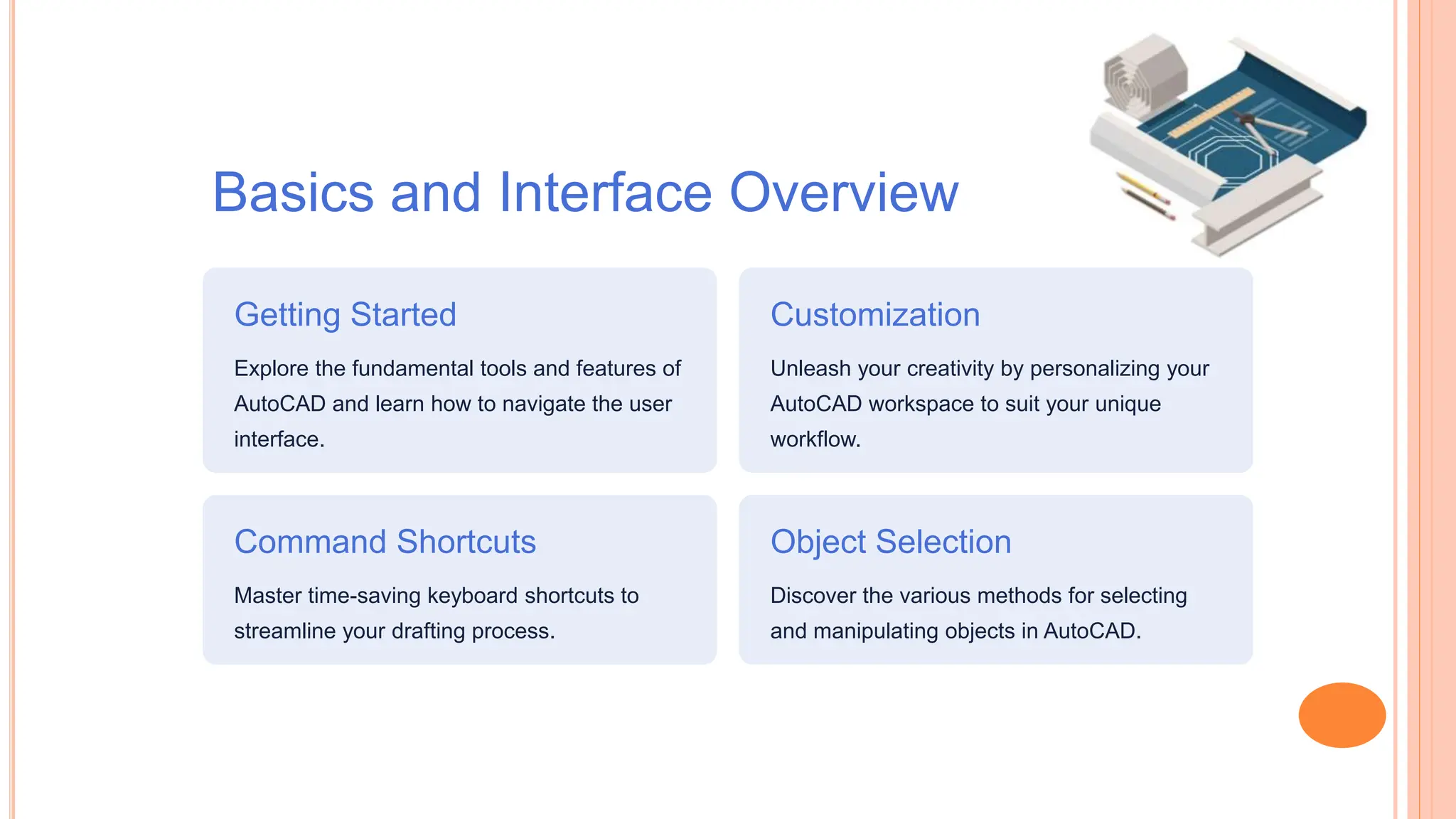 Basics and Interface Overview

Getting Started

Explore the fundamental tools and features of AutoCAD and learn how to navigate the user interface.

Customization

Unleash your creativity by personalizing your AutoCAD workspace to suit your unique workflow.

Command Shortcuts

Master time-saving keyboard shortcuts to streamline your drafting process.

Object Selection

Discover the various methods for selecting and manipulating objects in AutoCAD.